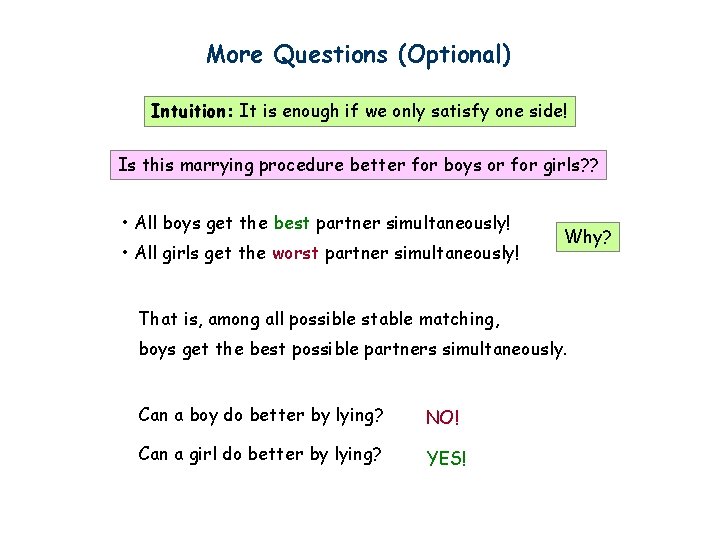 More Questions (Optional)

Intuition: It is enough if we only satisfy one side!

Is this marrying procedure better for boys or for girls??

• All boys get the best partner simultaneously!

• All girls get the worst partner simultaneously!

Why?

That is, among all possible stable matching, boys get the best possible partners simultaneously.

Can a boy do better by lying? NO!

Can a girl do better by lying? YES!